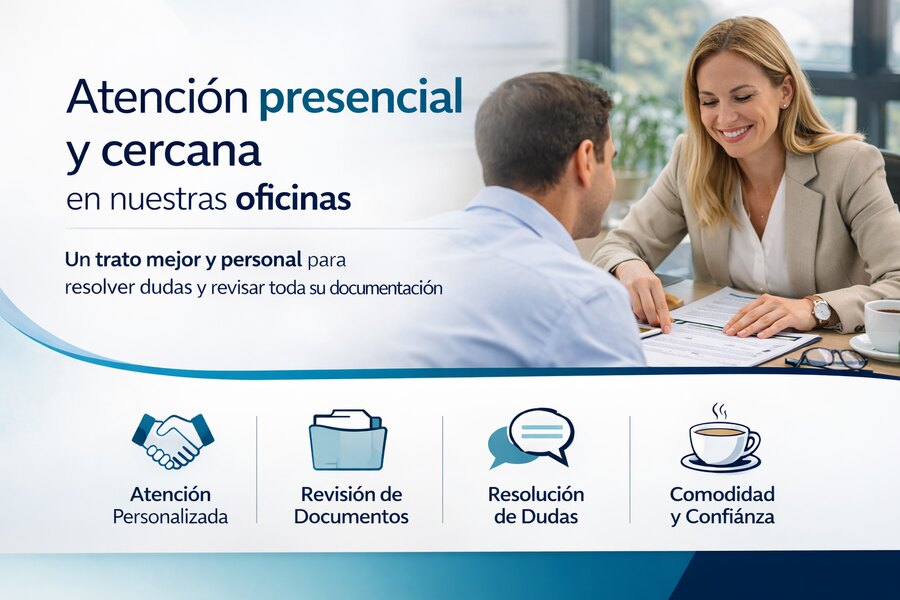 Atención presencial y cercana en nuestras oficinas

Un trato mejor y personal para resolver dudas y revisar toda su documentación

Atención
Personalizada

Revisión de
Documentos

Resolución
de Dudas

Comodidad
y Confiánza